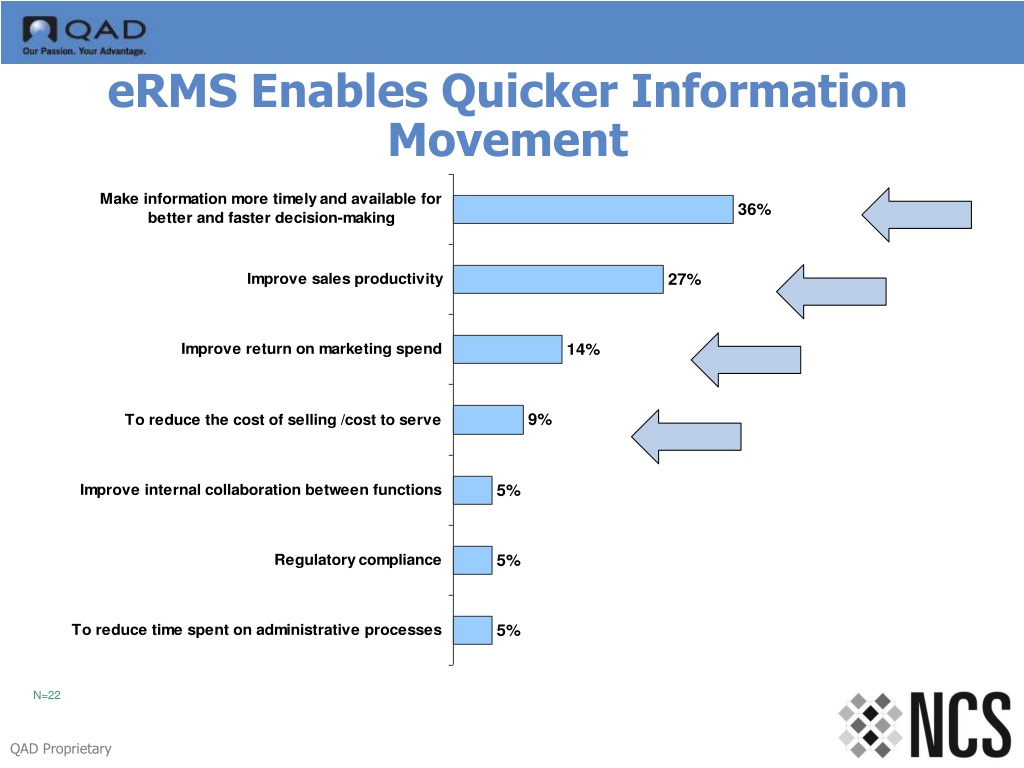 QAD
Our Passion. Your Advantage.

eRMS Enables Quicker Information Movement

Make information more timely and available for better and faster decision-making 36%

Improve sales productivity 27%

Improve return on marketing spend 14%

To reduce the cost of selling /cost to serve 9%

Improve internal collaboration between functions 5%

Regulatory compliance 5%

To reduce time spent on administrative processes 5%

N=22

NCS

QAD Proprietary